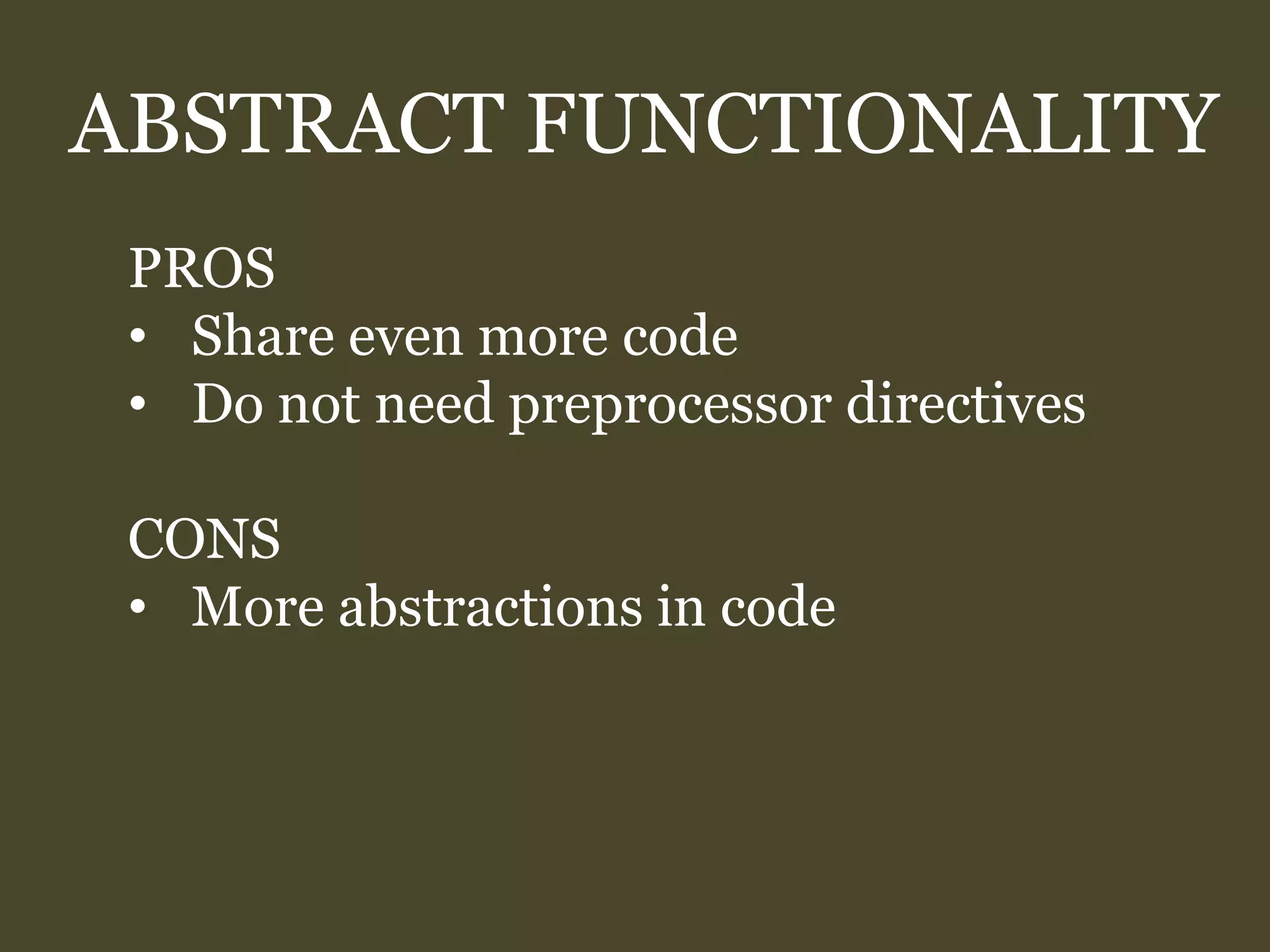 ABSTRACT FUNCTIONALITY

PROS
• Share even more code
• Do not need preprocessor directives

CONS
• More abstractions in code